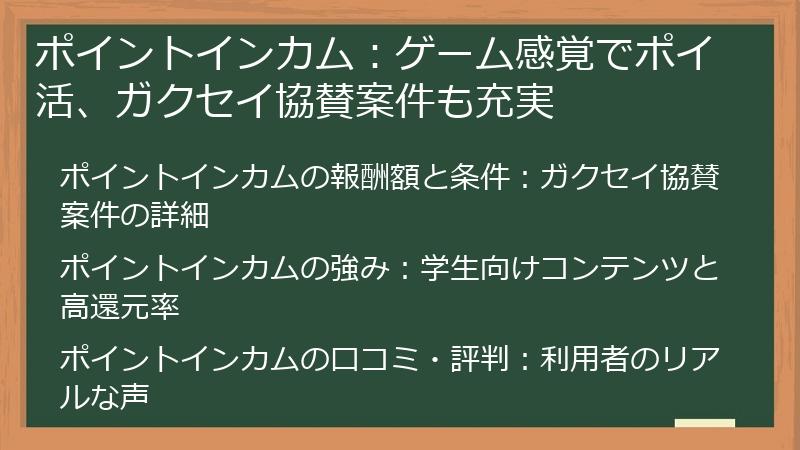 ポイントインカム：ゲーム感覚でポイ活、ガクセイ協賛案件も充実

ポイントインカムの報酬額と条件：ガクセイ協賛案件の詳細

ポイントインカムの強み：学生向けコンテンツと高還元率

ポイントインカムの口コミ・評判：利用者のリアルな声